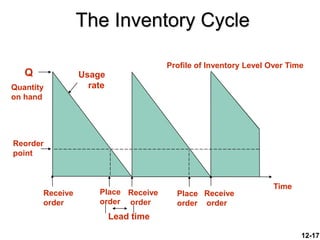 The Inventory Cycle

Profile of Inventory Level Over Time

Q

Quantity on hand

Usage rate

Reorder point

Receive order

Place order

Receive order

Place order

Receive order

Time

Lead time

12-17